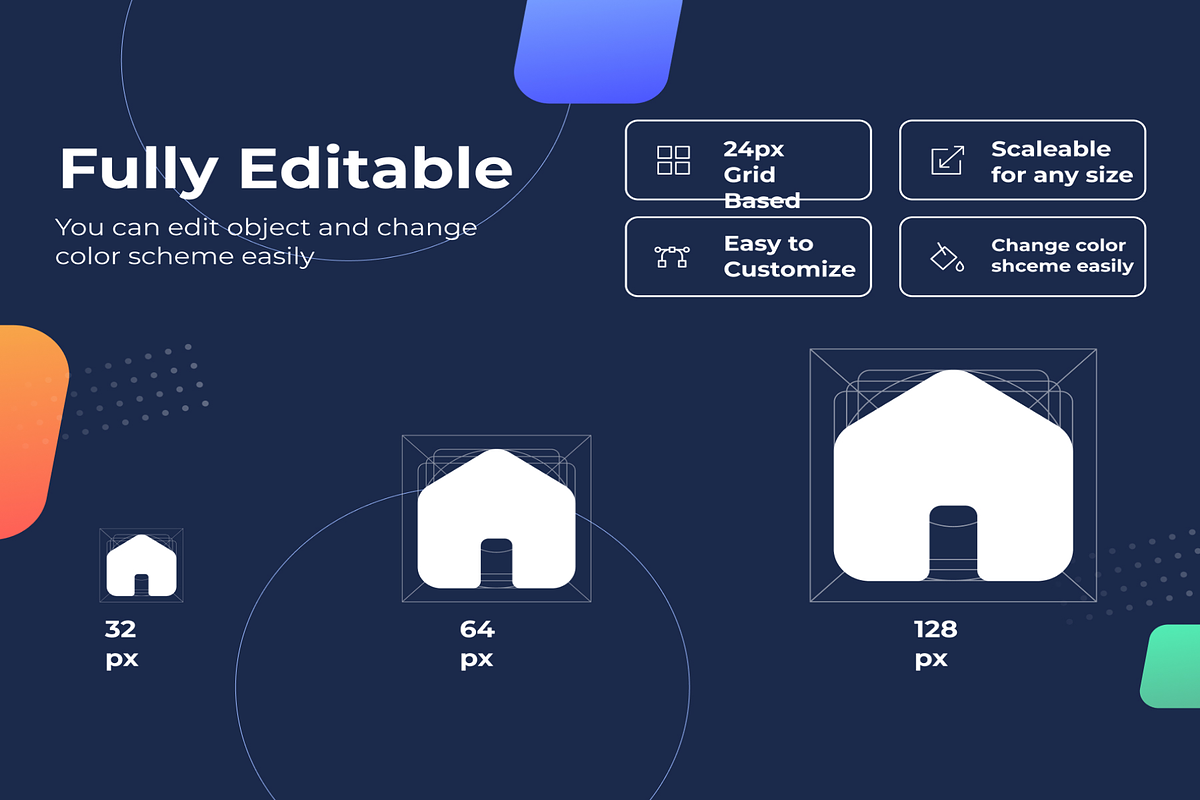 Fully Editable

You can edit object and change color scheme easily

24px Grid Based

Scaleable for any size

Easy to Customize

Change color shceme easily

32 px

64 px

128 px